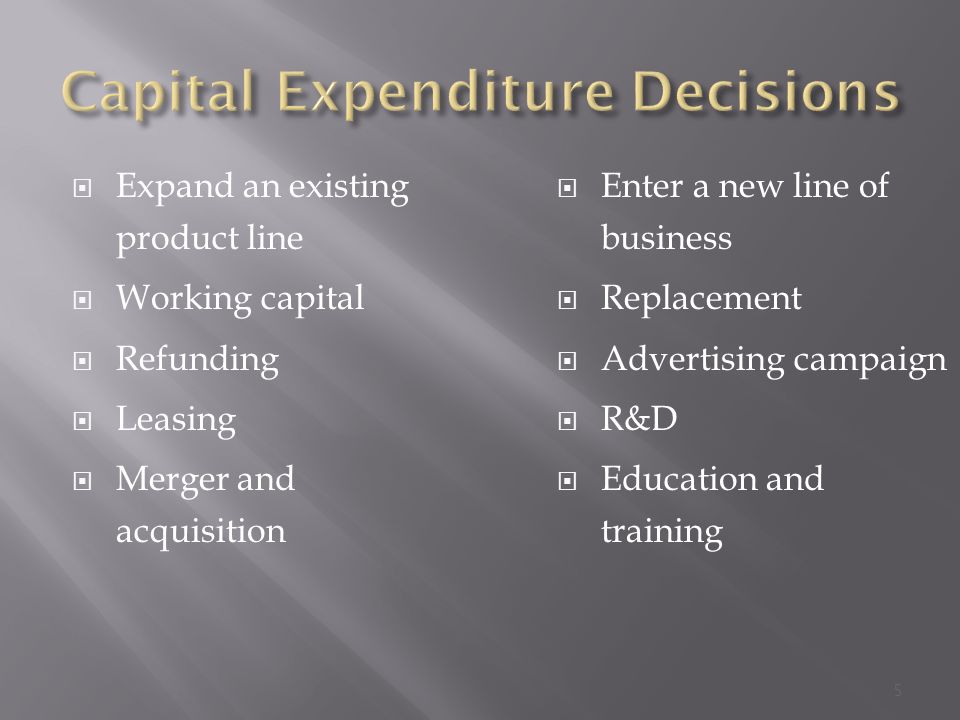 Capital Expenditure Decisions

Expand an existing product line
Working capital
Refunding
Leasing
Merger and acquisition

Enter a new line of business
Replacement
Advertising campaign
R&D
Education and training

5